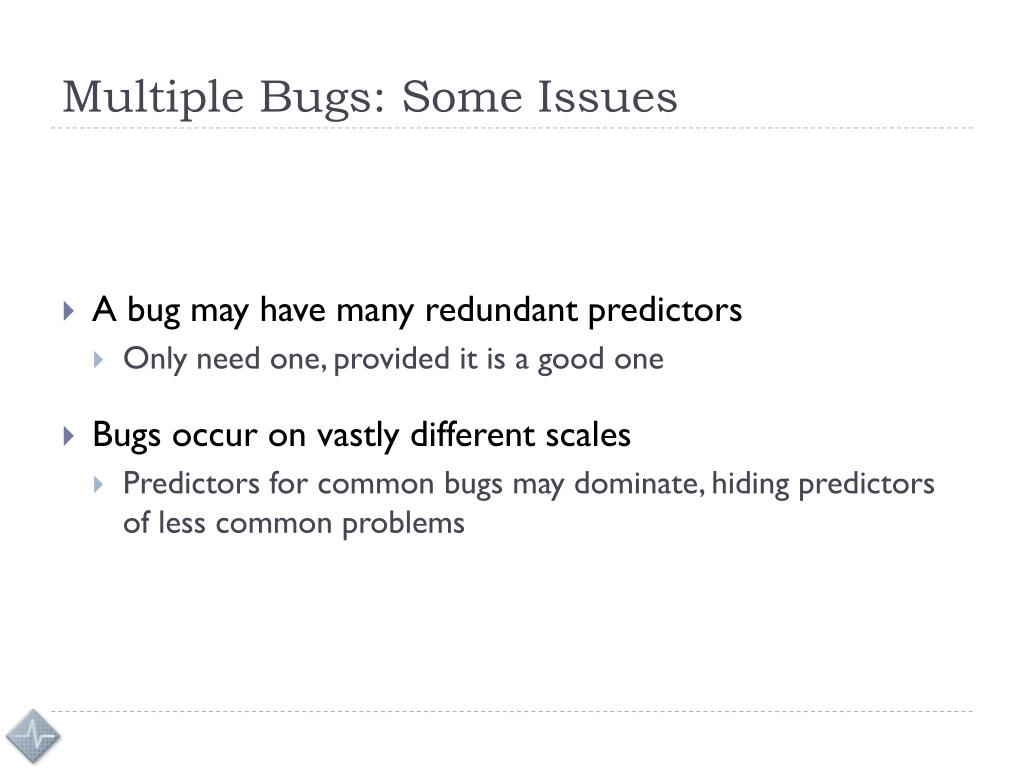 Multiple Bugs: Some Issues

A bug may have many redundant predictors

Only need one, provided it is a good one

Bugs occur on vastly different scales

Predictors for common bugs may dominate, hiding predictors of less common problems